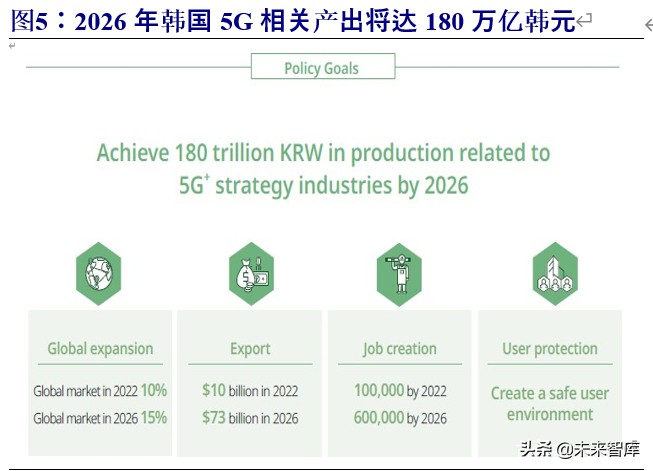 图5：2026 年韩国 5G 相关产出将达 180 万亿韩元

Policy Goals

Achieve 180 trillion KRW in production related to $5G^+$ strategy industries by 2026

Global expansion

Global market in 2022 10%

Global market in 2026 15%

Export

$10 billion in 2022

$73 billion in 2026

Job creation

100,000 by 2022

600,000 by 2026

User protection

Create a safe user environment

头条 @未来智库